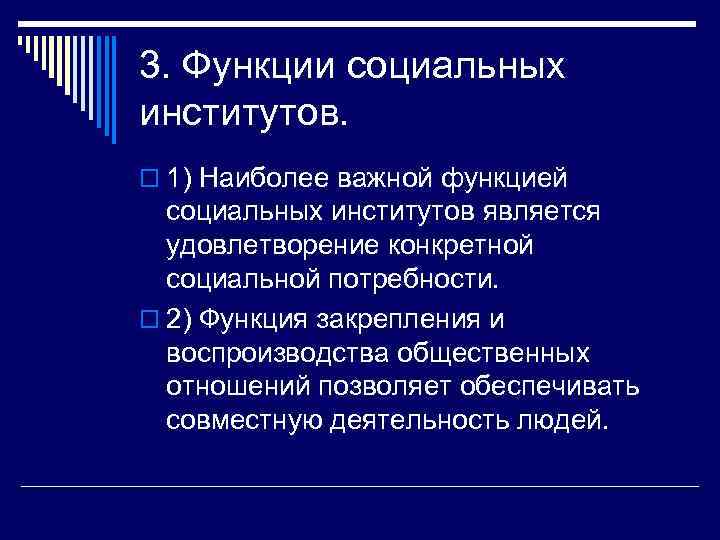 3. Функции социальных институтов.

1) Наиболее важной функцией социальных институтов является удовлетворение конкретной социальной потребности.

2) Функция закрепления и воспроизводства общественных отношений позволяет обеспечивать совместную деятельность людей.